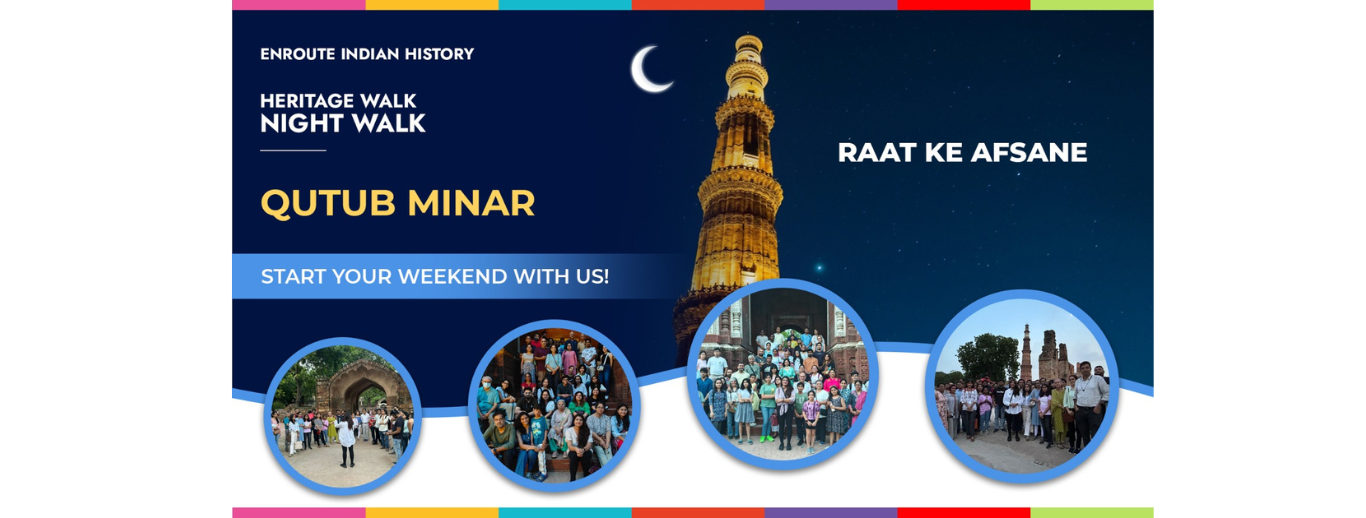 ENROUTE INDIAN HISTORY

HERITAGE WALK
NIGHT WALK

QUTUB MINAR

START YOUR WEEKEND WITH US!

RAAT KE AFSANE